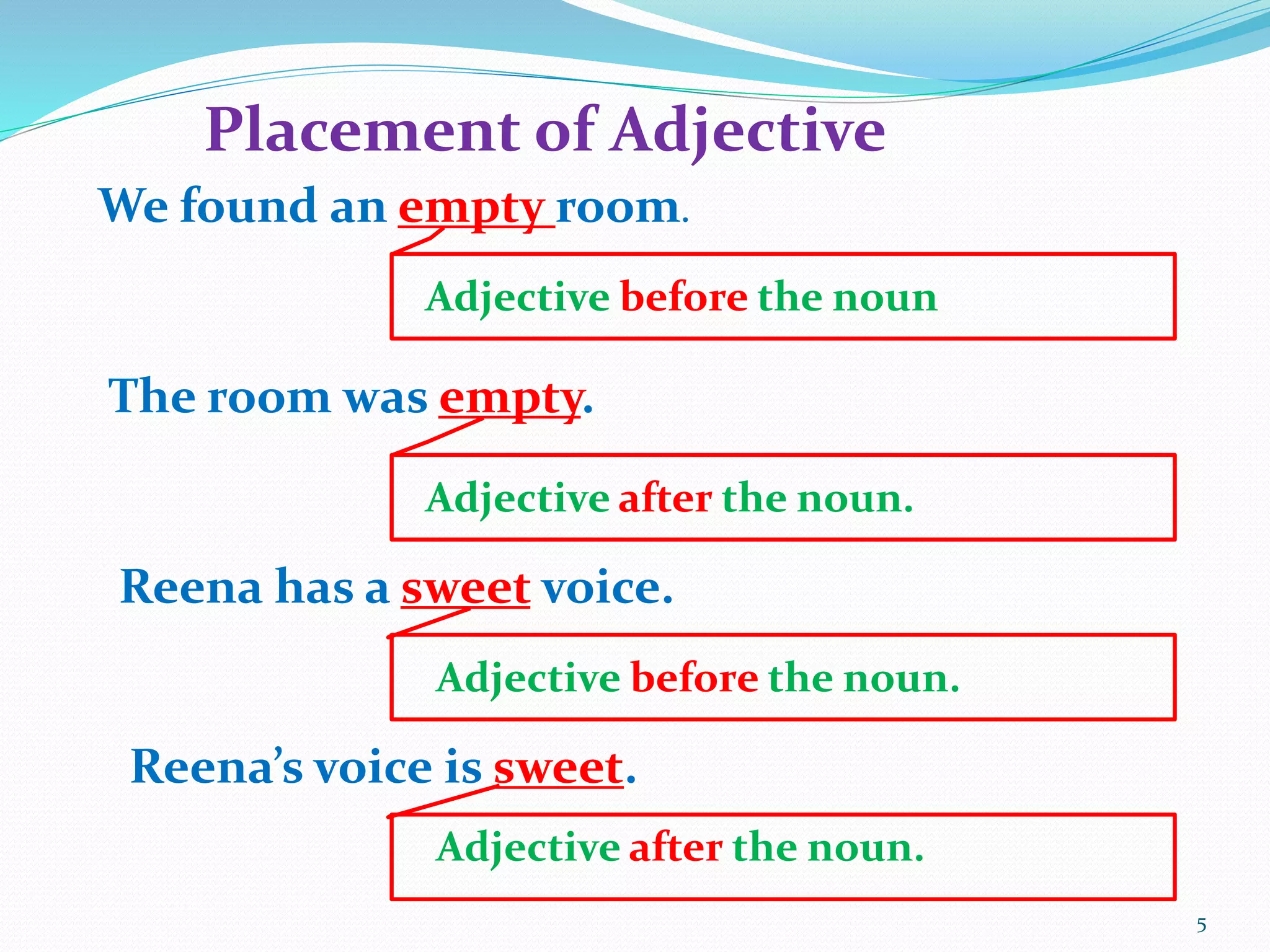 Placement of Adjective

We found an empty room.

Adjective before the noun

The room was empty.

Adjective after the noun.

Reena has a sweet voice.

Adjective before the noun.

Reena's voice is sweet.

Adjective after the noun.

5